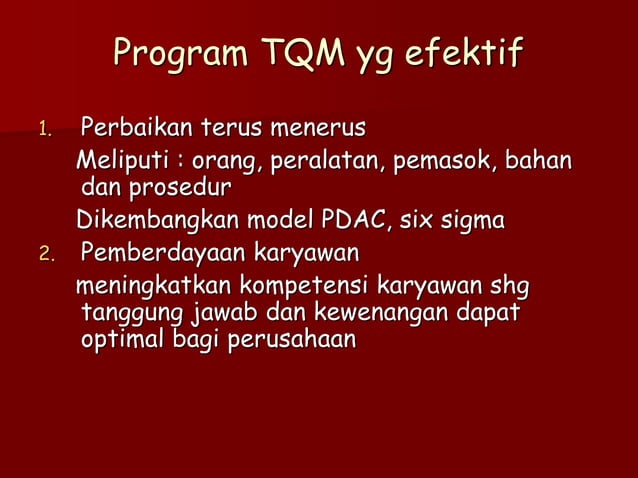 Program TQM yg efektif

1. Perbaikan terus menerus

Meliputi : orang, peralatan, pemasok, bahan dan prosedur

Dikembangkan model PDAC, six sigma

2. Pemberdayaan karyawan

meningkatkan kompetensi karyawan shg tanggung jawab dan kewenangan dapat optimal bagi perusahaan